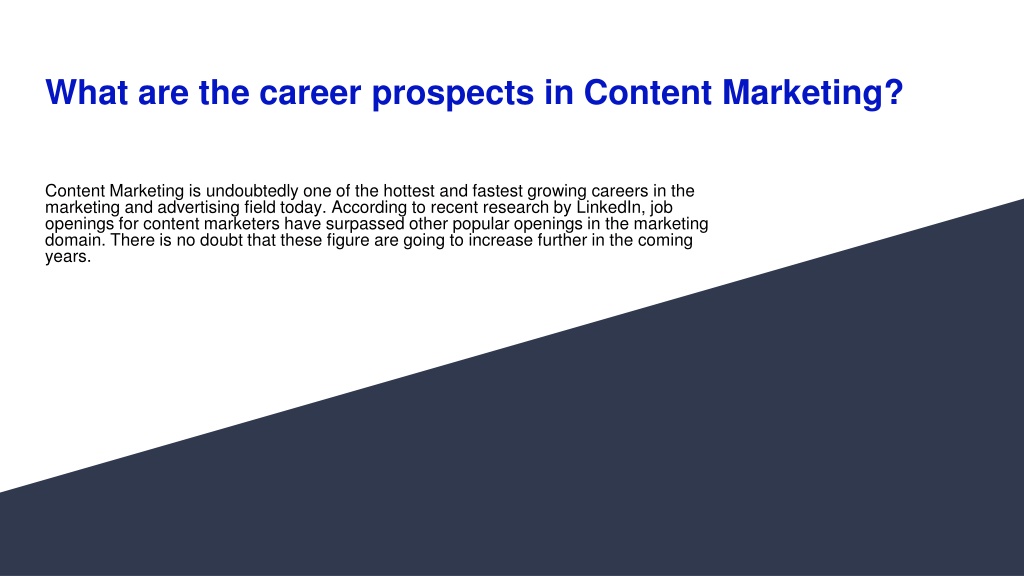 What are the career prospects in Content Marketing?

Content Marketing is undoubtedly one of the hottest and fastest growing careers in the marketing and advertising field today. According to recent research by LinkedIn, job openings for content marketers have surpassed other popular openings in the marketing domain. There is no doubt that these figure are going to increase further in the coming years.